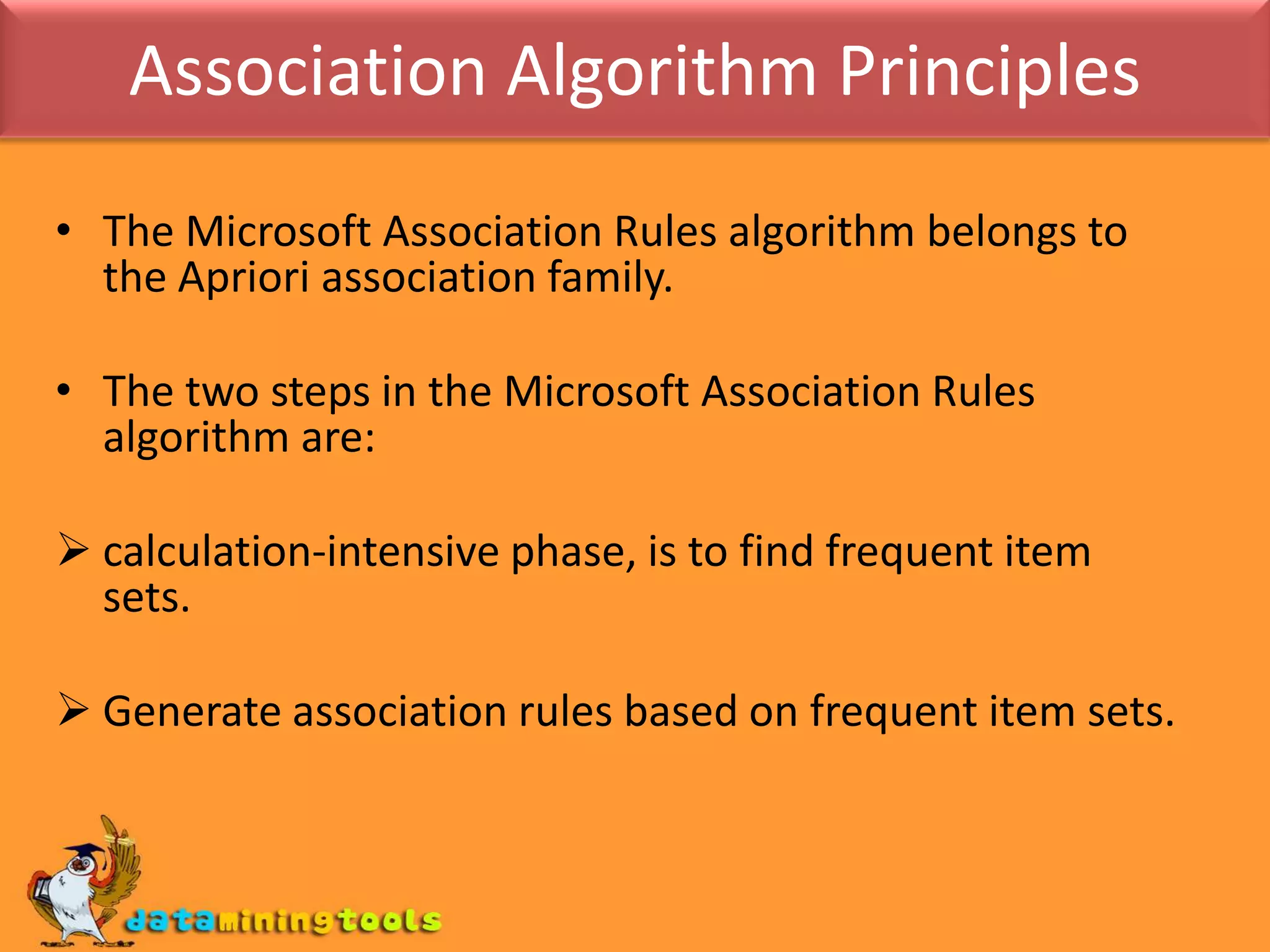 Association Algorithm Principles

• The Microsoft Association Rules algorithm belongs to the Apriori association family.

• The two steps in the Microsoft Association Rules algorithm are:

➢ calculation-intensive phase, is to find frequent item sets.

➢ Generate association rules based on frequent item sets.

dataminingtools